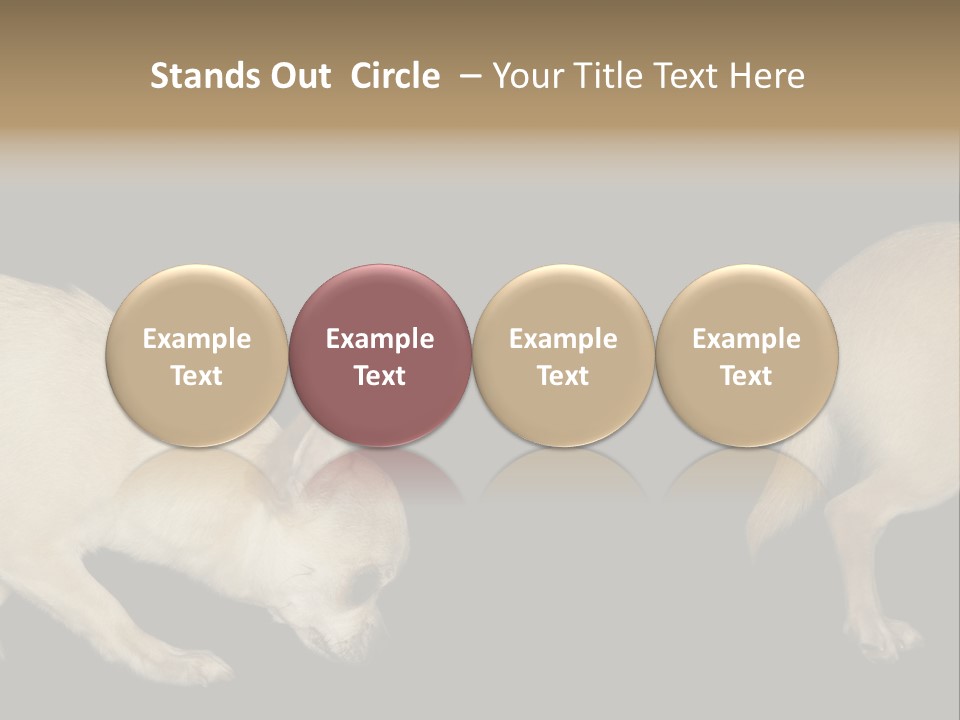 Stands Out Circle – Your Title Text Here

Example Text

Example Text

Example Text

Example Text